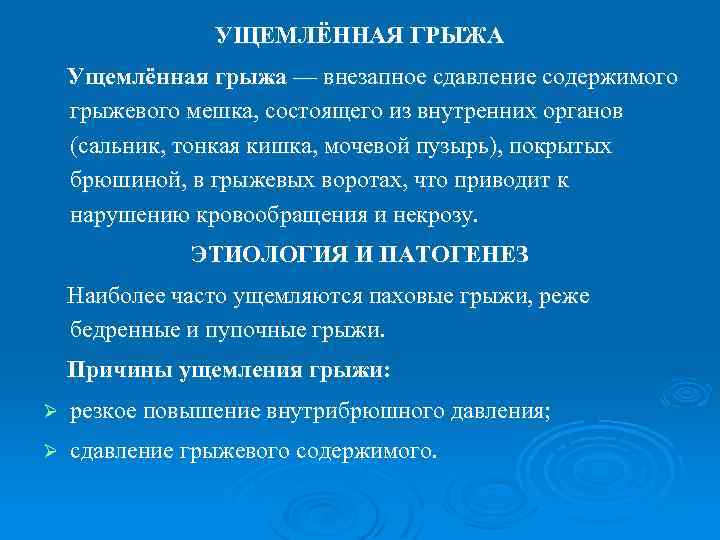 УЩЕМЛЁННАЯ ГРЫЖА

Ущемлённая грыжа — внезапное сдавление содержимого грыжевого мешка, состоящего из внутренних органов (сальник, тонкая кишка, мочевой пузырь), покрытых брюшиной, в грыжевых воротах, что приводит к нарушению кровообращения и некрозу.

ЭТИОЛОГИЯ И ПАТОГЕНЕЗ

Наиболее часто ущемляются паховые грыжи, реже бедренные и пупочные грыжи.

Причины ущемления грыжи:

➢ резкое повышение внутрибрюшного давления;

➢ сдавление грыжевого содержимого.